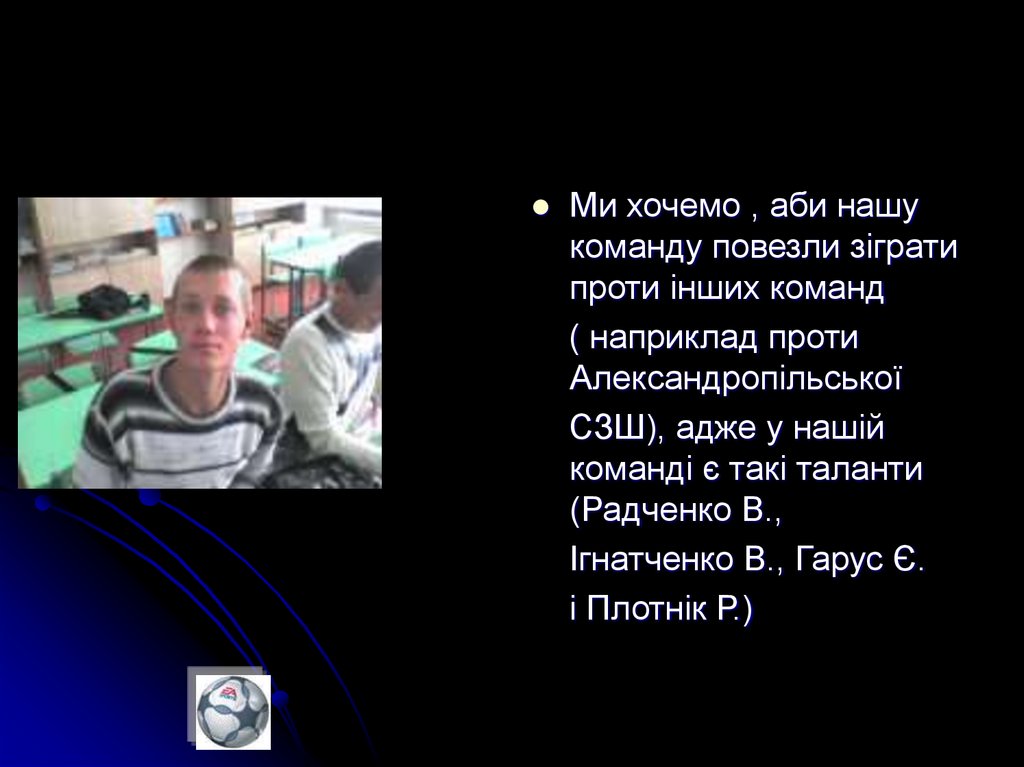 Ми хочемо , аби нашу команду повезли зіграти проти інших команд

( наприклад проти Александропільської

СЗШ), адже у нашій команді є такі таланти (Радченко В.,

Ігнатченко В., Гарус Є.

і Плотнік Р.)